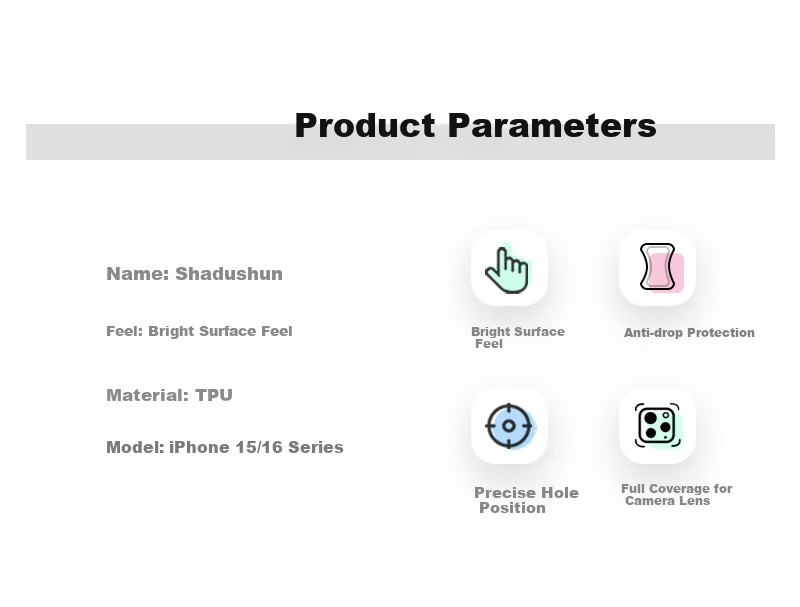 Product Parameters

Name: Shadushun

Feel: Bright Surface Feel

Material: TPU

Model: iPhone 15/16 Series

Bright Surface Feel

Anti-drop Protection

Precise Hole Position

Full Coverage for Camera Lens